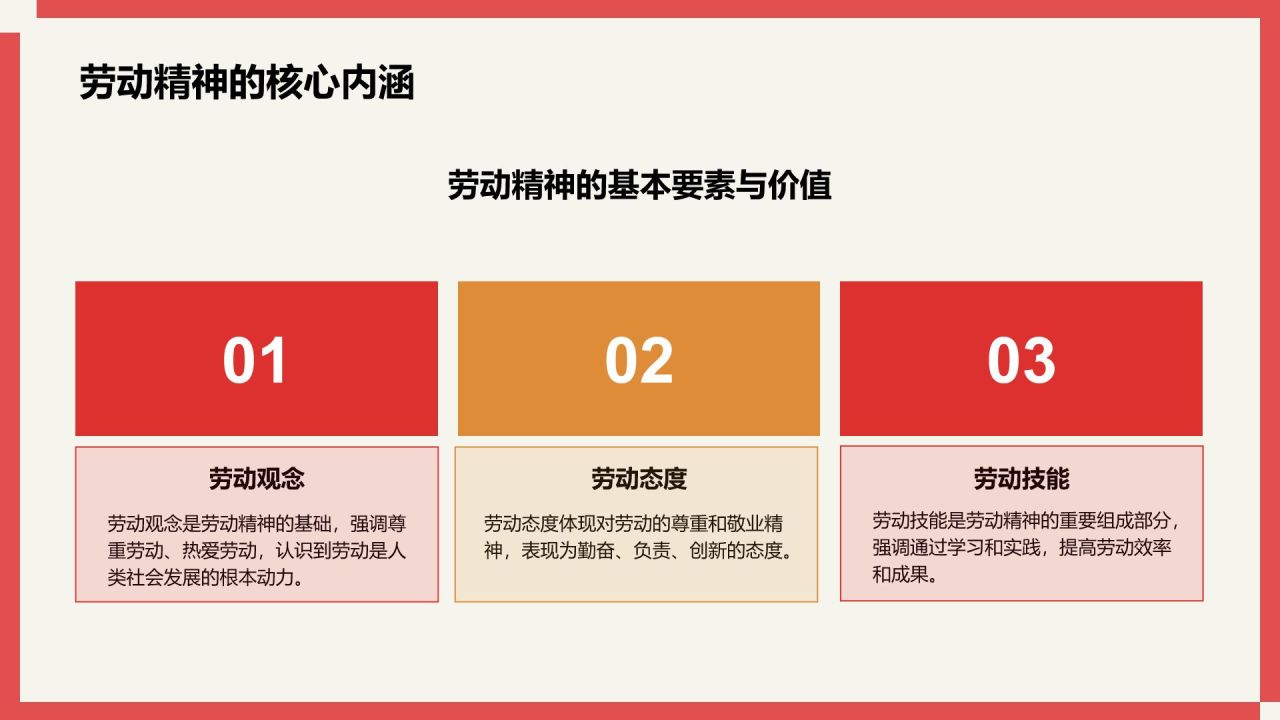 劳动精神的核心内涵

劳动精神的基本要素与价值

01

劳动观念

劳动观念是劳动精神的基础，强调尊重劳动、热爱劳动，认识到劳动是人类社会发展的根本动力。

02

劳动态度

劳动态度体现对劳动的尊重和敬业精神，表现为勤奋、负责、创新的态度。

03

劳动技能

劳动技能是劳动精神的重要组成部分，强调通过学习和实践，提高劳动效率和成果。